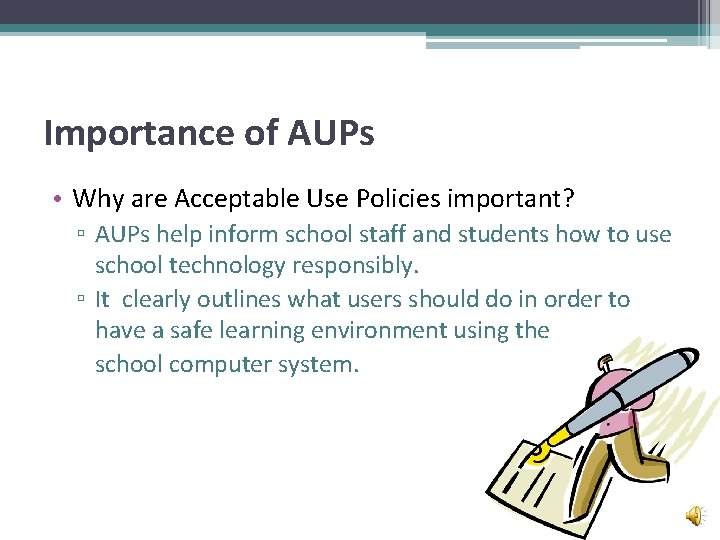 Importance of AUPs

• Why are Acceptable Use Policies important?
  ▫ AUPs help inform school staff and students how to use school technology responsibly.
  ▫ It clearly outlines what users should do in order to have a safe learning environment using the school computer system.